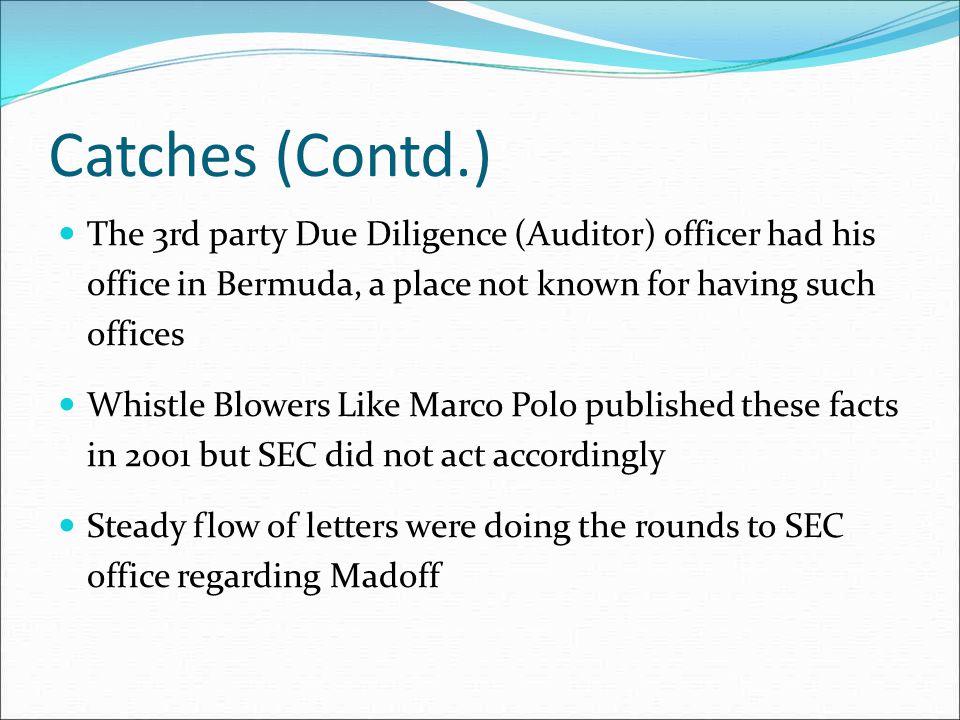 Catches (Contd.)

The 3rd party Due Diligence (Auditor) officer had his office in Bermuda, a place not known for having such offices

Whistle Blowers Like Marco Polo published these facts in 2001 but SEC did not act accordingly

Steady flow of letters were doing the rounds to SEC office regarding Madoff